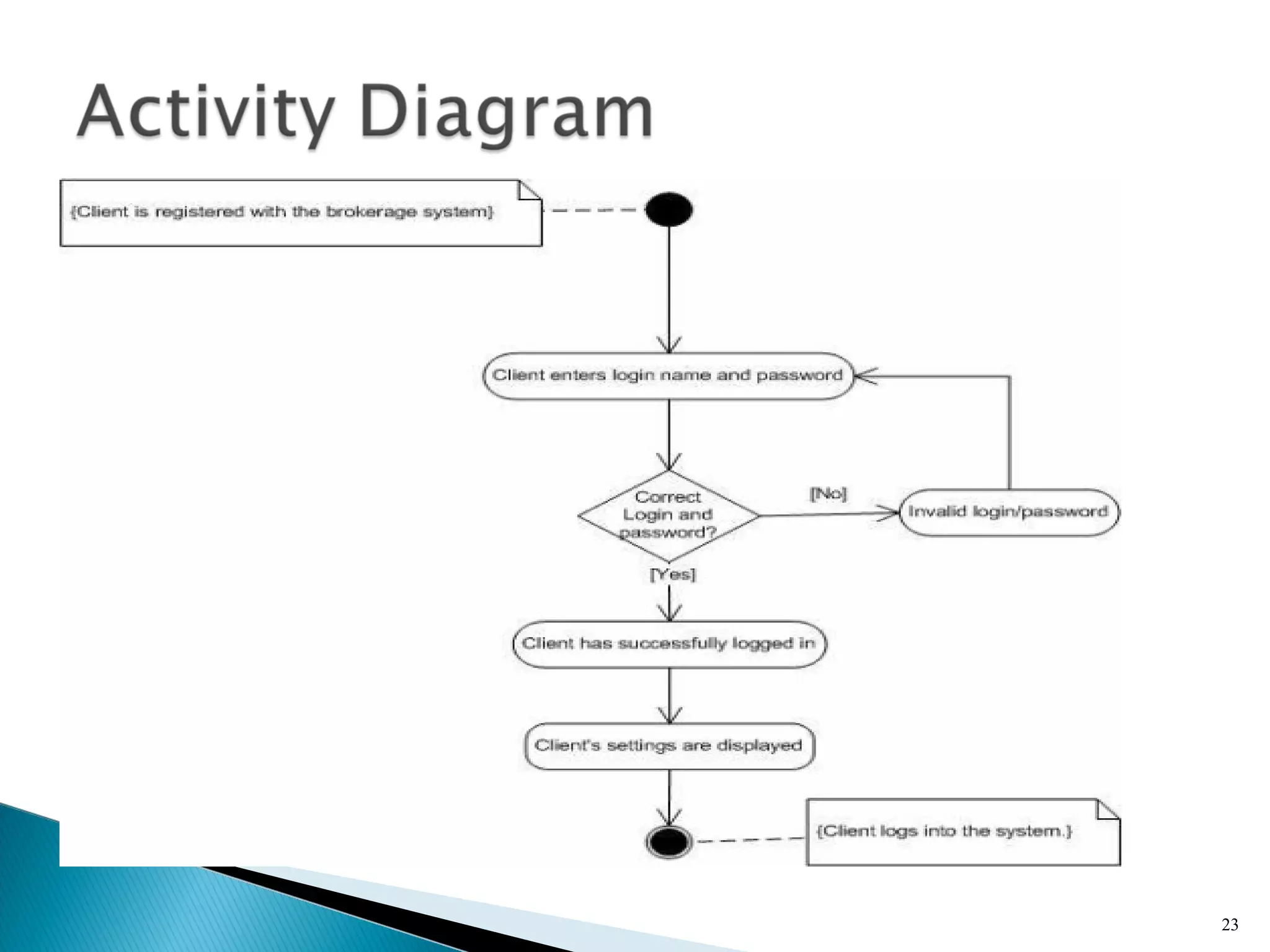 Activity Diagram

{Client is registered with the brokerage system}

Client enters login name and password

Correct Login and password?

[No]

Invalid login/password

[Yes]

Client has successfully logged in

Client's settings are displayed

{Client logs into the system.}

23